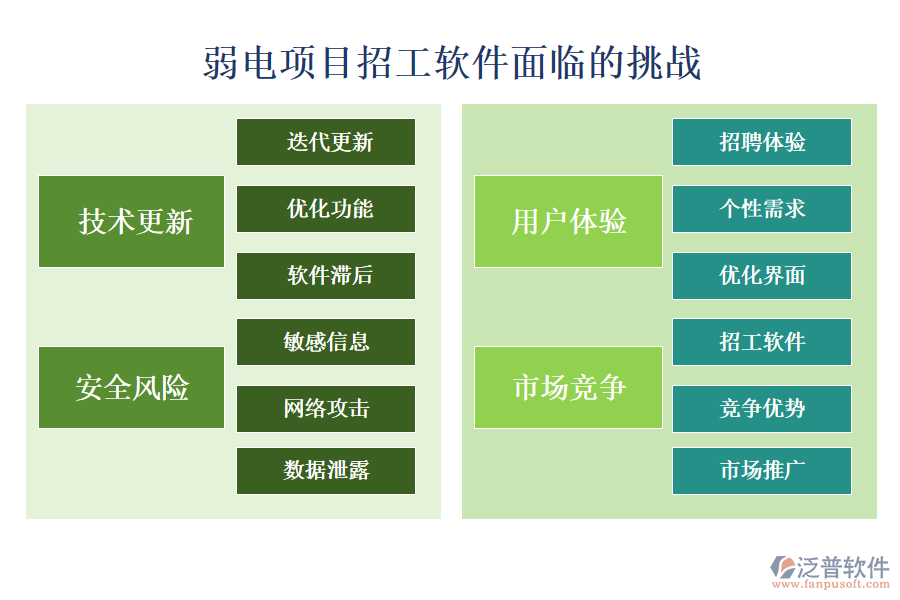 弱电项目招工软件面临的挑战

技术更新

迭代更新

优化功能

软件滞后

安全风险

敏感信息

网络攻击

数据泄露

用户体验

招聘体验

个性需求

优化界面

市场竞争

招工软件

竞争优势

市场推广

泛普软件
www.fanpusoft.com